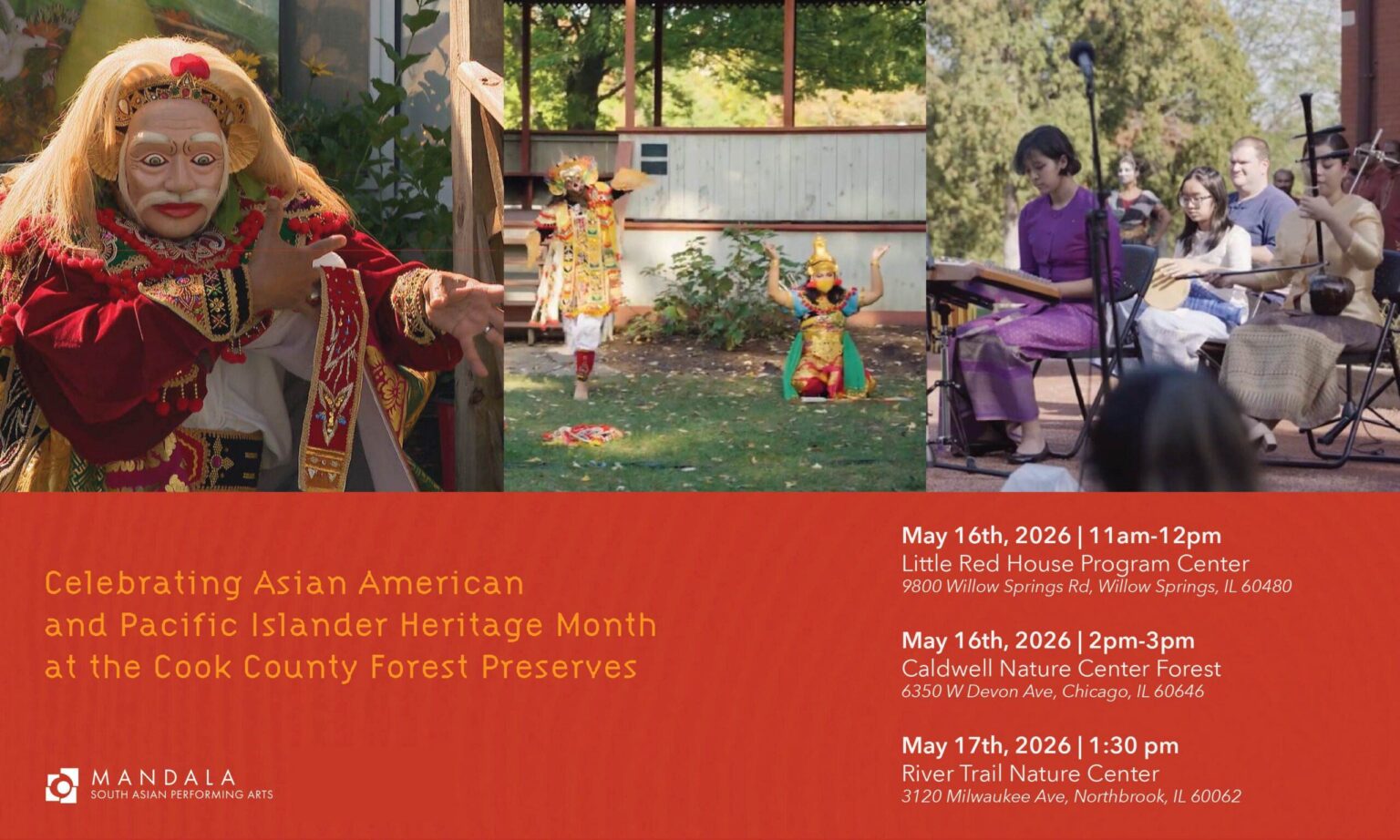 Celebrating Asian American and Pacific Islander Heritage Month at the Cook County Forest Preserves

MANDALA
SOUTH ASIAN PERFORMING ARTS

May 16th, 2026 | 11am-12pm
Little Red House Program Center
9800 Willow Springs Rd, Willow Springs, IL 60480

May 16th, 2026 | 2pm-3pm
Caldwell Nature Center Forest
6350 W Devon Ave, Chicago, IL 60646

May 17th, 2026 | 1:30 pm
River Trail Nature Center
3120 Milwaukee Ave, Northbrook, IL 60062